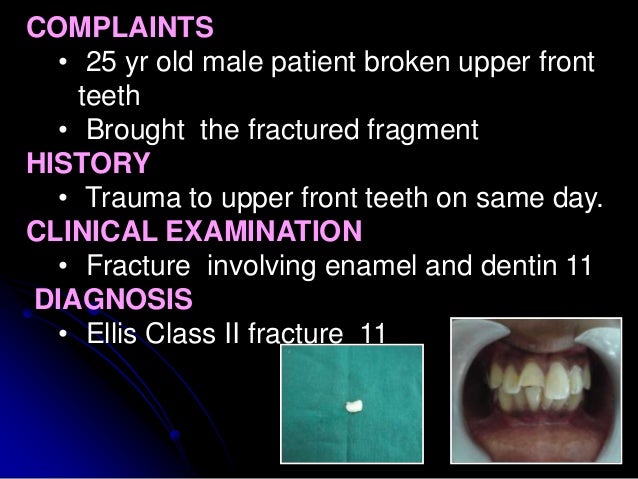 COMPLAINTS
• 25 yr old male patient broken upper front teeth
• Brought the fractured fragment
HISTORY
• Trauma to upper front teeth on same day.
CLINICAL EXAMINATION
• Fracture involving enamel and dentin 11
DIAGNOSIS
• Ellis Class II fracture 11